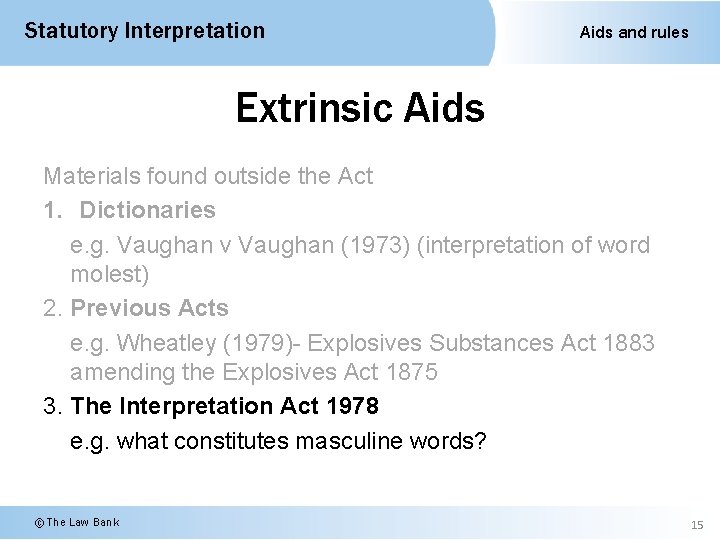 Statutory Interpretation

Aids and rules

Extrinsic Aids

Materials found outside the Act

1. Dictionaries

e.g. Vaughan v Vaughan (1973) (interpretation of word molest)

2. Previous Acts

e.g. Wheatley (1979)- Explosives Substances Act 1883 amending the Explosives Act 1875

3. The Interpretation Act 1978

e.g. what constitutes masculine words?

© The Law Bank

15